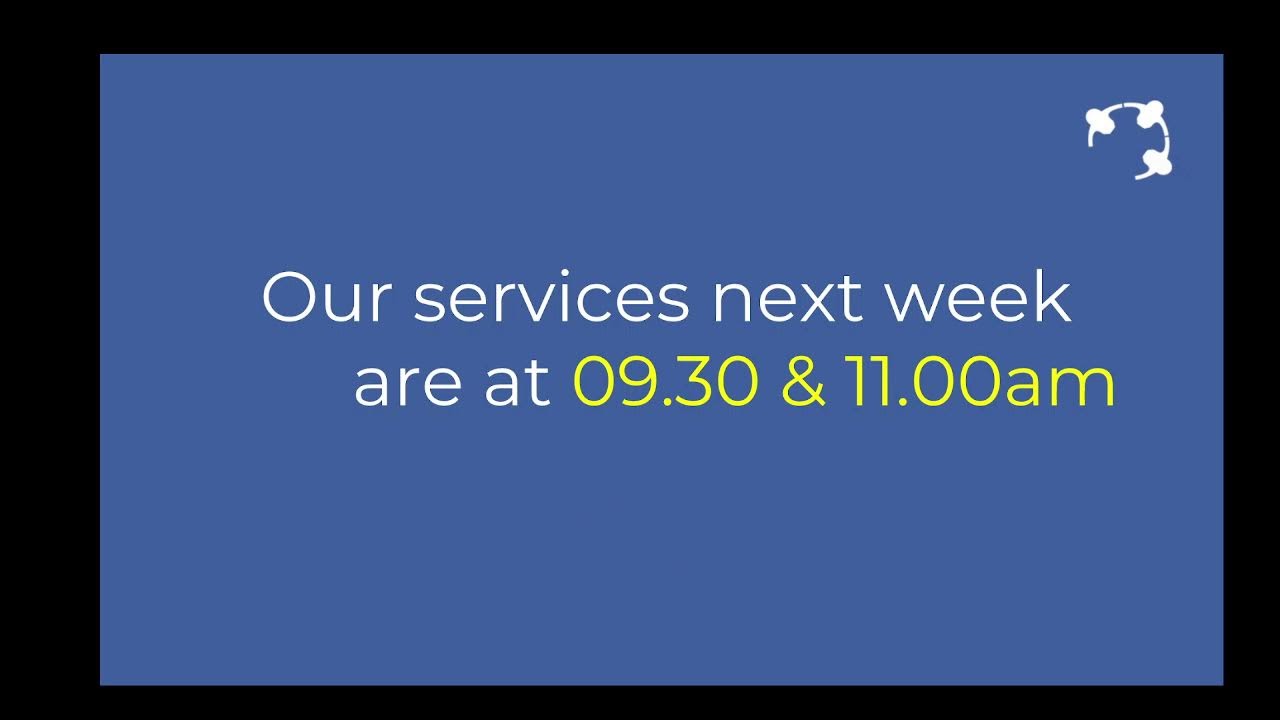 Our services next week are at 09.30 & 11.00am